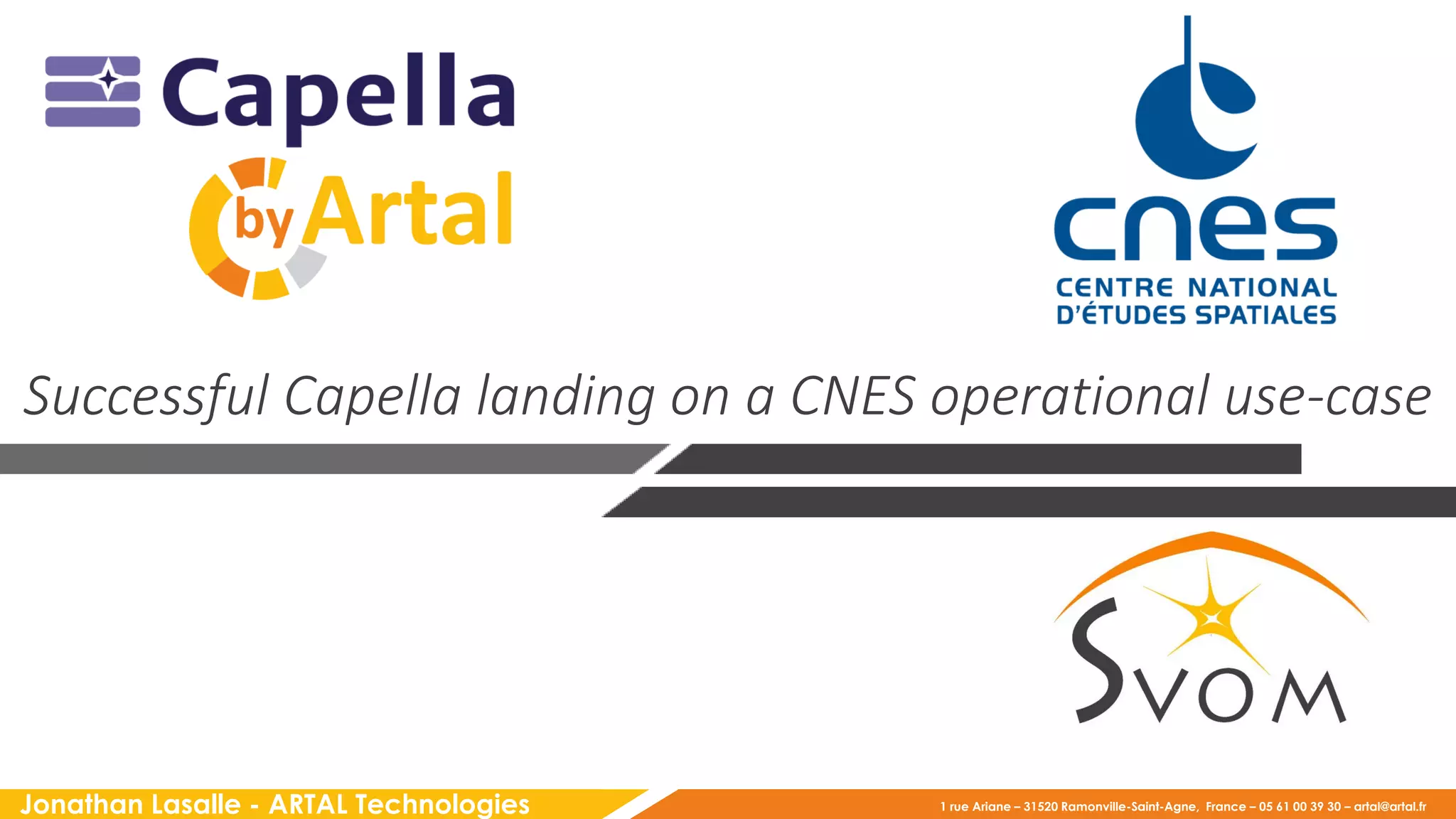 Capella
by Artal

cnes
CENTRE NATIONAL D'ÉTUDES SPATIALES

Successful Capella landing on a CNES operational use-case

SVOM

Jonathan Lasalle - ARTAL Technologies

1 rue Ariane – 31520 Ramonville-Saint-Agne, France – 05 61 00 39 30 – artal@artal.fr